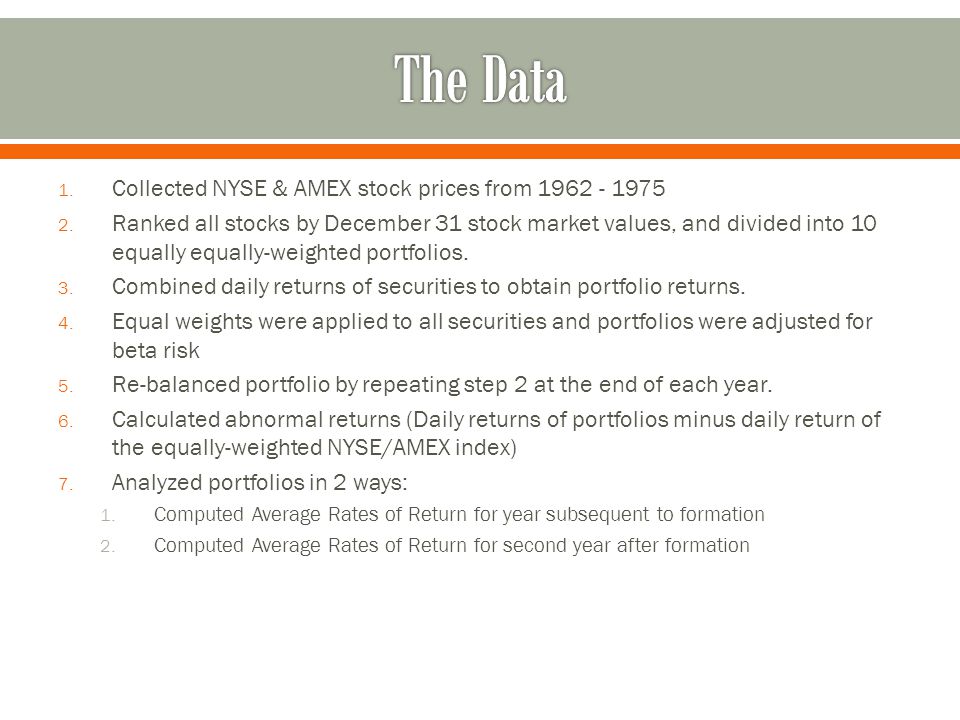 The Data

1. Collected NYSE & AMEX stock prices from 1962 - 1975
2. Ranked all stocks by December 31 stock market values, and divided into 10 equally equally-weighted portfolios.
3. Combined daily returns of securities to obtain portfolio returns.
4. Equal weights were applied to all securities and portfolios were adjusted for beta risk
5. Re-balanced portfolio by repeating step 2 at the end of each year.
6. Calculated abnormal returns (Daily returns of portfolios minus daily return of the equally-weighted NYSE/AMEX index)
7. Analyzed portfolios in 2 ways:
 1. Computed Average Rates of Return for year subsequent to formation
 2. Computed Average Rates of Return for second year after formation